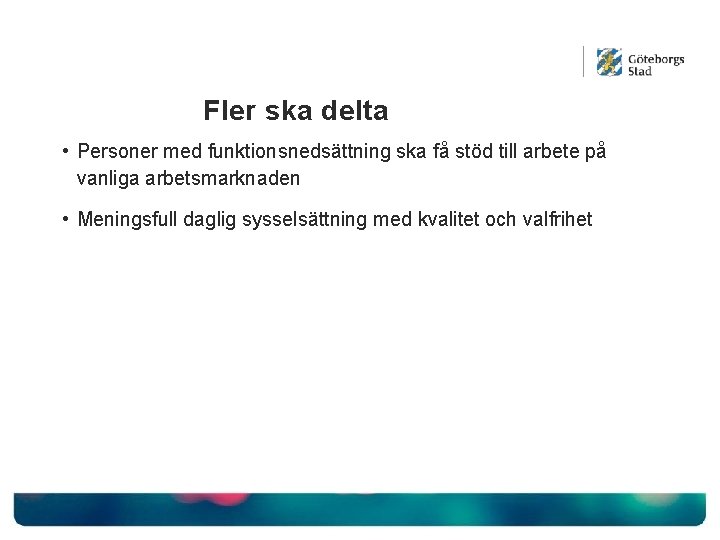 Göteborgs Stad

Fler ska delta

• Personer med funktionsnedsättning ska få stöd till arbete på vanliga arbetsmarknaden

• Meningsfull daglig sysselsättning med kvalitet och valfrihet